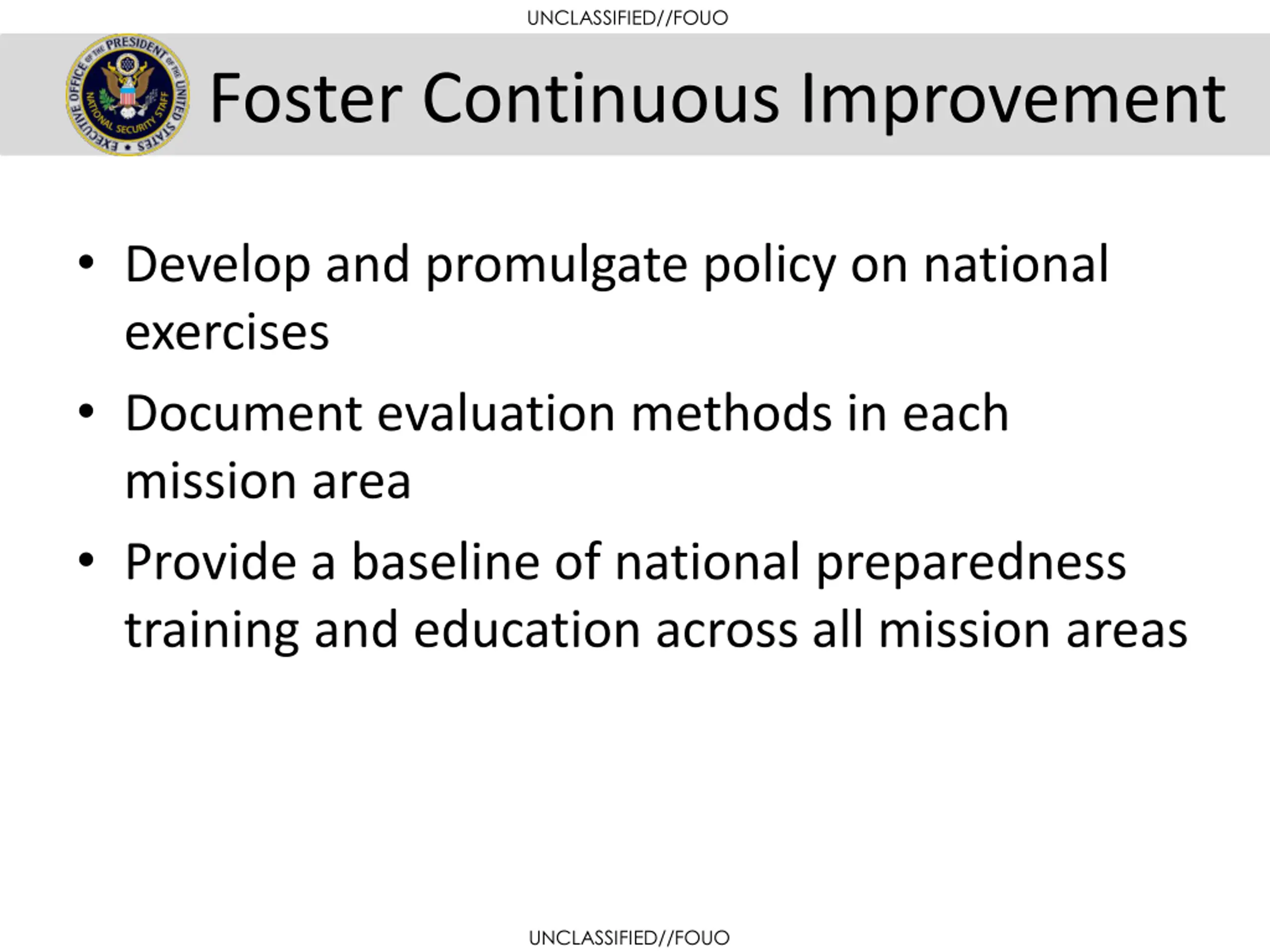 UNCLASSIFIED//FOUO

EXECUTIVE OFFICE OF THE PRESIDENT OF THE UNITED STATES
NATIONAL SECURITY STAFF

Foster Continuous Improvement

• Develop and promulgate policy on national exercises
• Document evaluation methods in each mission area
• Provide a baseline of national preparedness training and education across all mission areas

UNCLASSIFIED//FOUO